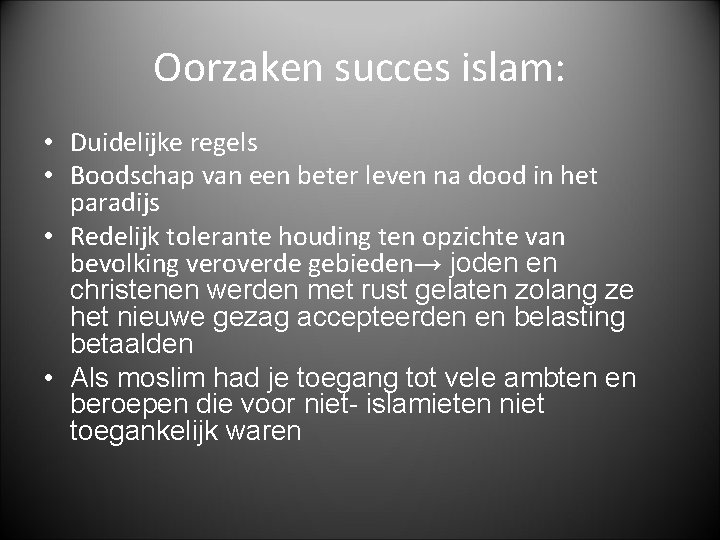 Oorzaken succes islam:

• Duidelijke regels
• Boodschap van een beter leven na dood in het paradijs
• Redelijk tolerante houding ten opzichte van bevolking veroverde gebieden→ joden en christenen werden met rust gelaten zolang ze het nieuwe gezag accepteerden en belasting betaalden
• Als moslim had je toegang tot vele ambten en beroepen die voor niet- islamieten niet toegankelijk waren